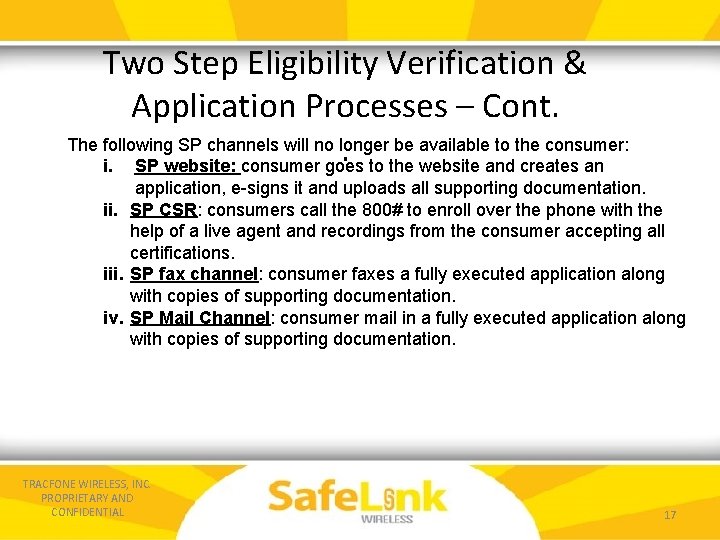 Two Step Eligibility Verification & Application Processes – Cont.

The following SP channels will no longer be available to the consumer:

i. SP website: consumer goes to the website and creates an application, e-signs it and uploads all supporting documentation.

ii. SP CSR: consumers call the 800# to enroll over the phone with the help of a live agent and recordings from the consumer accepting all certifications.

iii. SP fax channel: consumer faxes a fully executed application along with copies of supporting documentation.

iv. SP Mail Channel: consumer mail in a fully executed application along with copies of supporting documentation.

TRACFONE WIRELESS, INC. PROPRIETARY AND CONFIDENTIAL

SafeLink WIRELESS

17